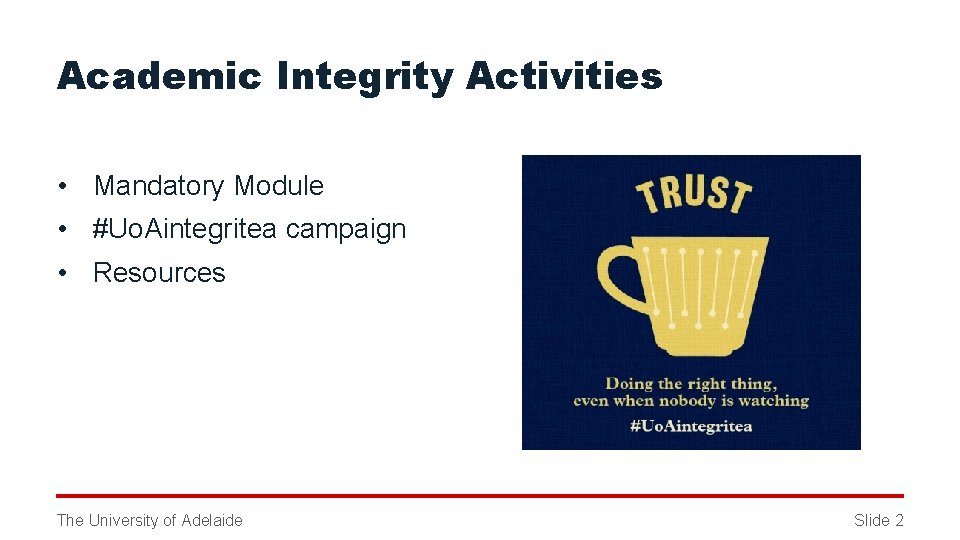 Academic Integrity Activities

• Mandatory Module
• #UoAintegritea campaign
• Resources

TRUST

Doing the right thing, even when nobody is watching
#UoAintegritea

The University of Adelaide

Slide 2